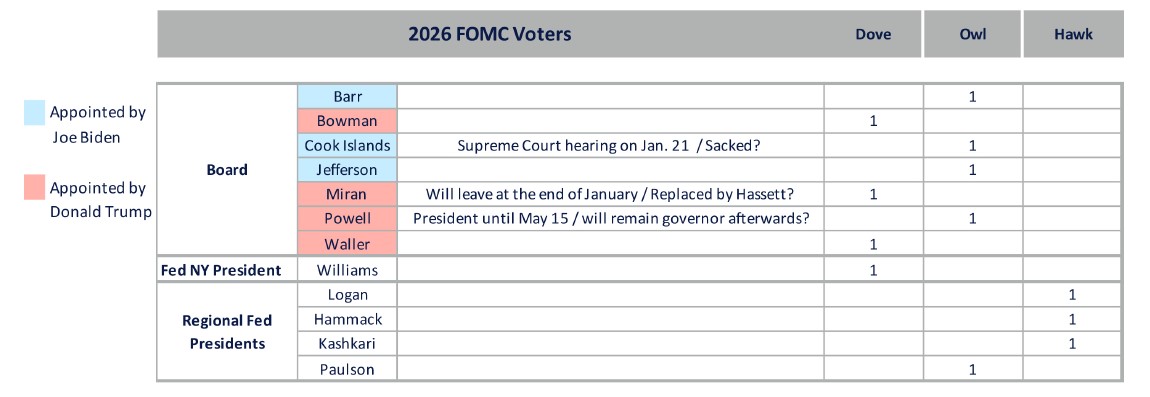 Appointed by Joe Biden

Appointed by Donald Trump

| 2026 FOMC Voters | | | Dove | Owl | Hawk |
|---|---|---|---|---|---|
| Board | Barr | | | 1 | |
| | Bowman | | 1 | | |
| | Cook Islands | Supreme Court hearing on Jan. 21 / Sacked? | | 1 | |
| | Jefferson | | | 1 | |
| | Miran | Will leave at the end of January / Replaced by Hassett? | 1 | | |
| | Powell | President until May 15 / will remain governor afterwards? | | 1 | |
| | Waller | | 1 | | |
| Fed NY President | Williams | | 1 | | |
| Regional Fed Presidents | Logan | | | | 1 |
| | Hammack | | | | 1 |
| | Kashkari | | | | 1 |
| | Paulson | | | 1 | |